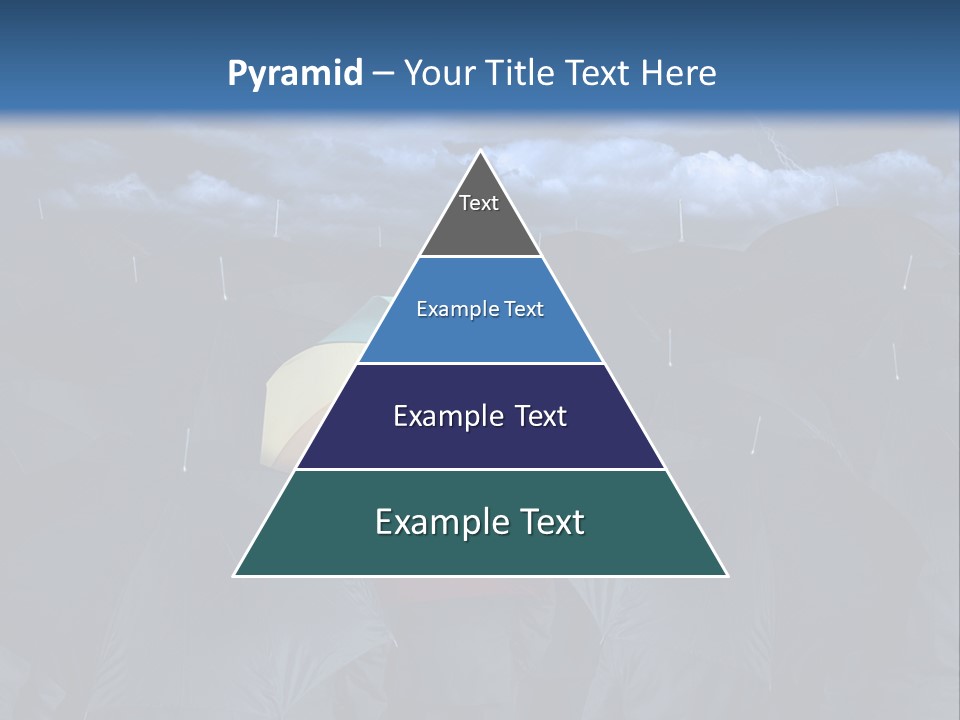 Pyramid – Your Title Text Here

Text

Example Text

Example Text

Example Text